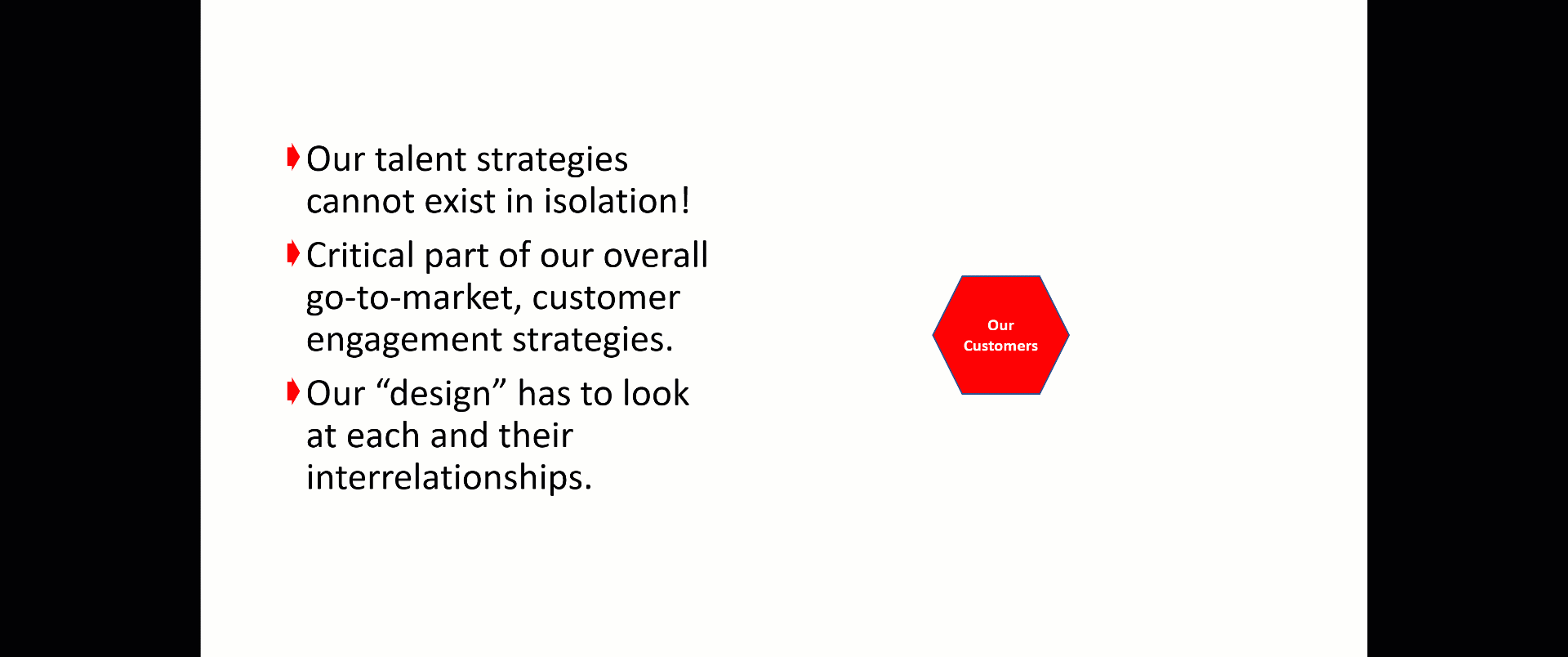 Our talent strategies cannot exist in isolation!

Critical part of our overall go-to-market, customer engagement strategies.

Our “design” has to look at each and their interrelationships.

Our Customers